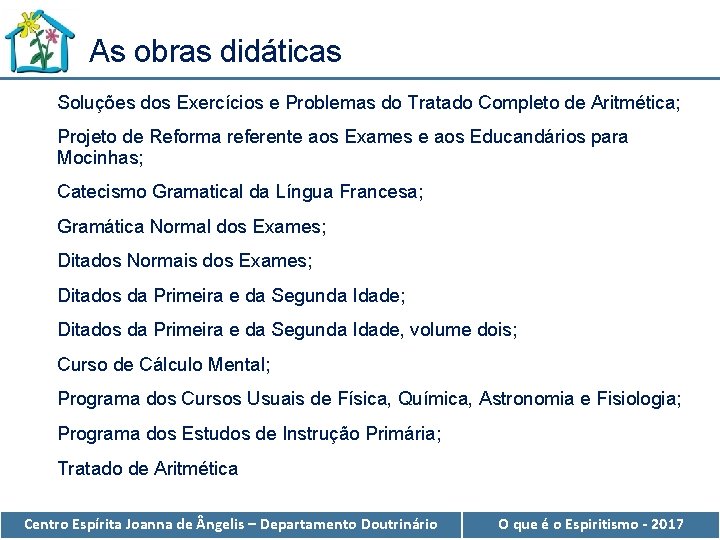 As obras didáticas

Soluções dos Exercícios e Problemas do Tratado Completo de Aritmética;

Projeto de Reforma referente aos Exames e aos Educandários para Mocinhas;

Catecismo Gramatical da Língua Francesa;

Gramática Normal dos Exames;

Ditados Normais dos Exames;

Ditados da Primeira e da Segunda Idade;

Ditados da Primeira e da Segunda Idade, volume dois;

Curso de Cálculo Mental;

Programa dos Cursos Usuais de Física, Química, Astronomia e Fisiologia;

Programa dos Estudos de Instrução Primária;

Tratado de Aritmética

Centro Espírita Joanna de Ângelis – Departamento Doutrinário

O que é o Espiritismo - 2017